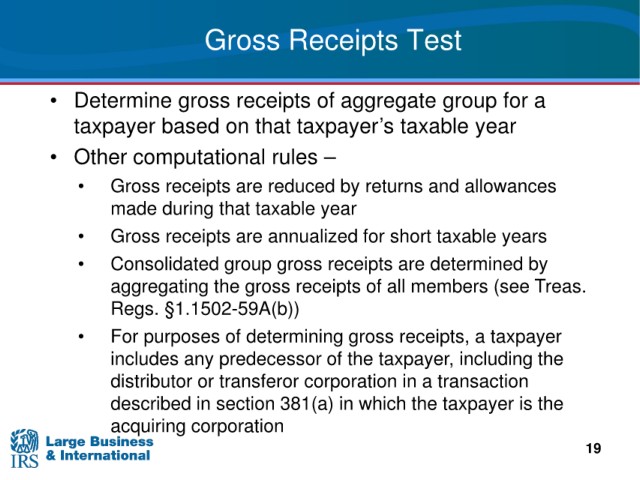 Gross Receipts Test

• Determine gross receipts of aggregate group for a taxpayer based on that taxpayer's taxable year
• Other computational rules –
• Gross receipts are reduced by returns and allowances made during that taxable year
• Gross receipts are annualized for short taxable years
• Consolidated group gross receipts are determined by aggregating the gross receipts of all members (see Treas. Regs. §1.1502-59A(b))
• For purposes of determining gross receipts, a taxpayer includes any predecessor of the taxpayer, including the distributor or transferor corporation in a transaction described in section 381(a) in which the taxpayer is the acquiring corporation

IRS
Large Business
& International

19